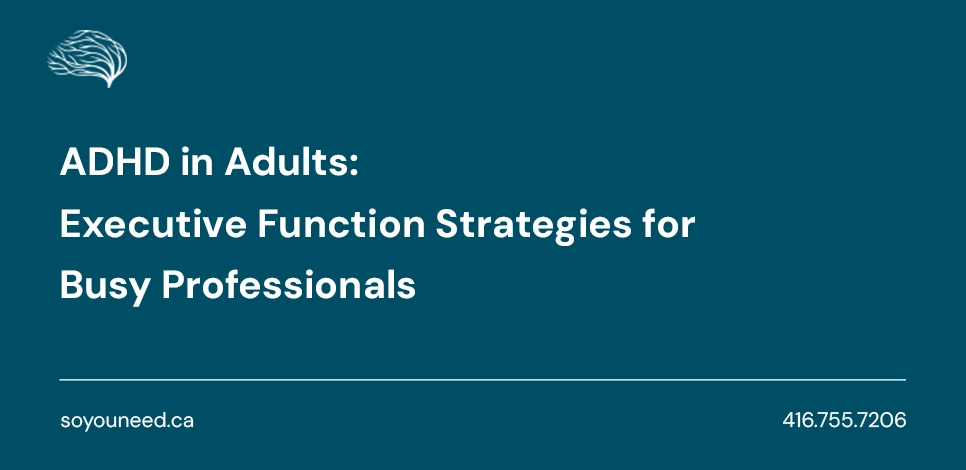 ADHD in Adults:
Executive Function Strategies for Busy Professionals

soyouneed.ca

416.755.7206